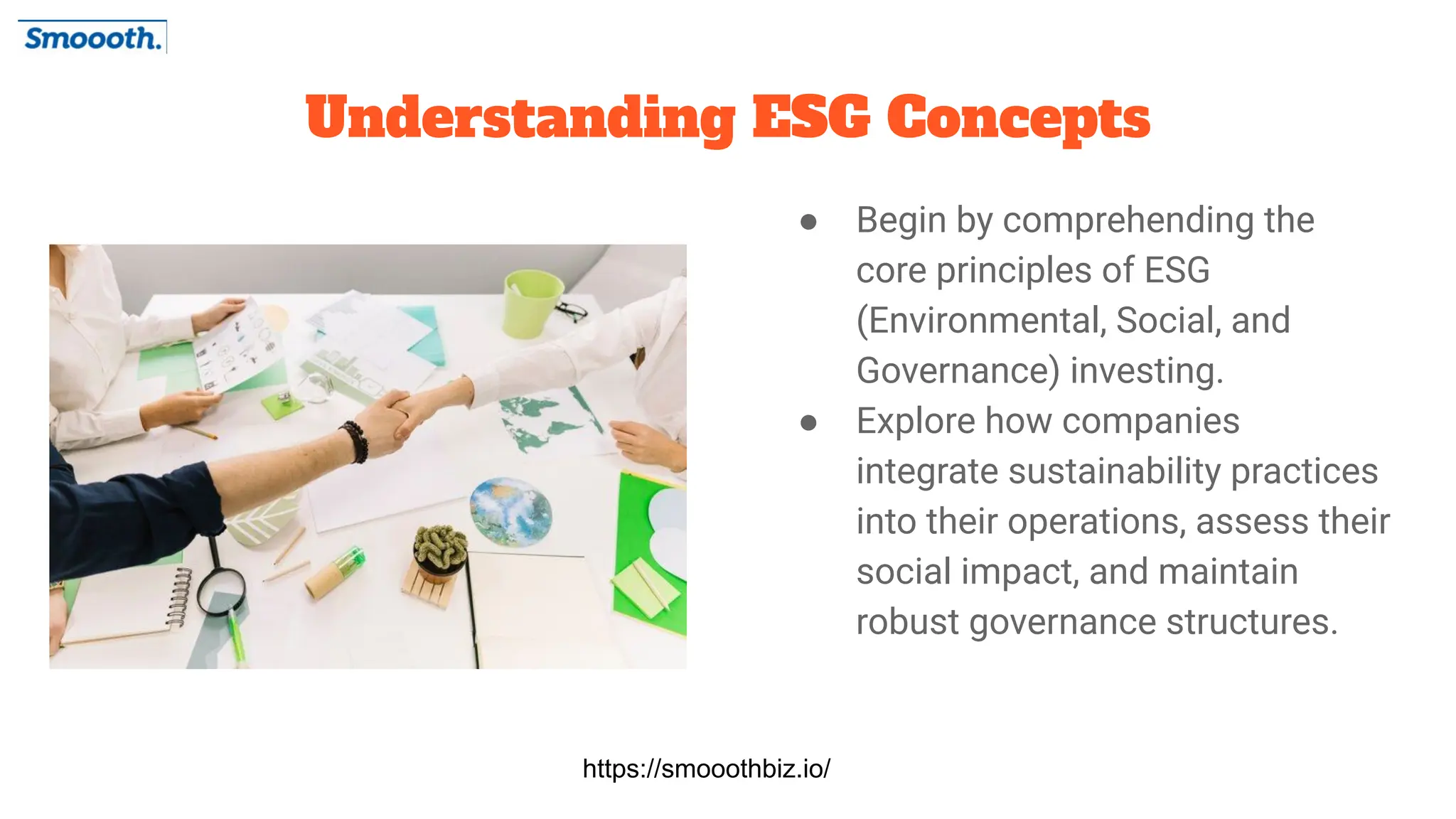 Smoooth.

Understanding ESG Concepts

• Begin by comprehending the core principles of ESG (Environmental, Social, and Governance) investing.
• Explore how companies integrate sustainability practices into their operations, assess their social impact, and maintain robust governance structures.

https://smooothbiz.io/